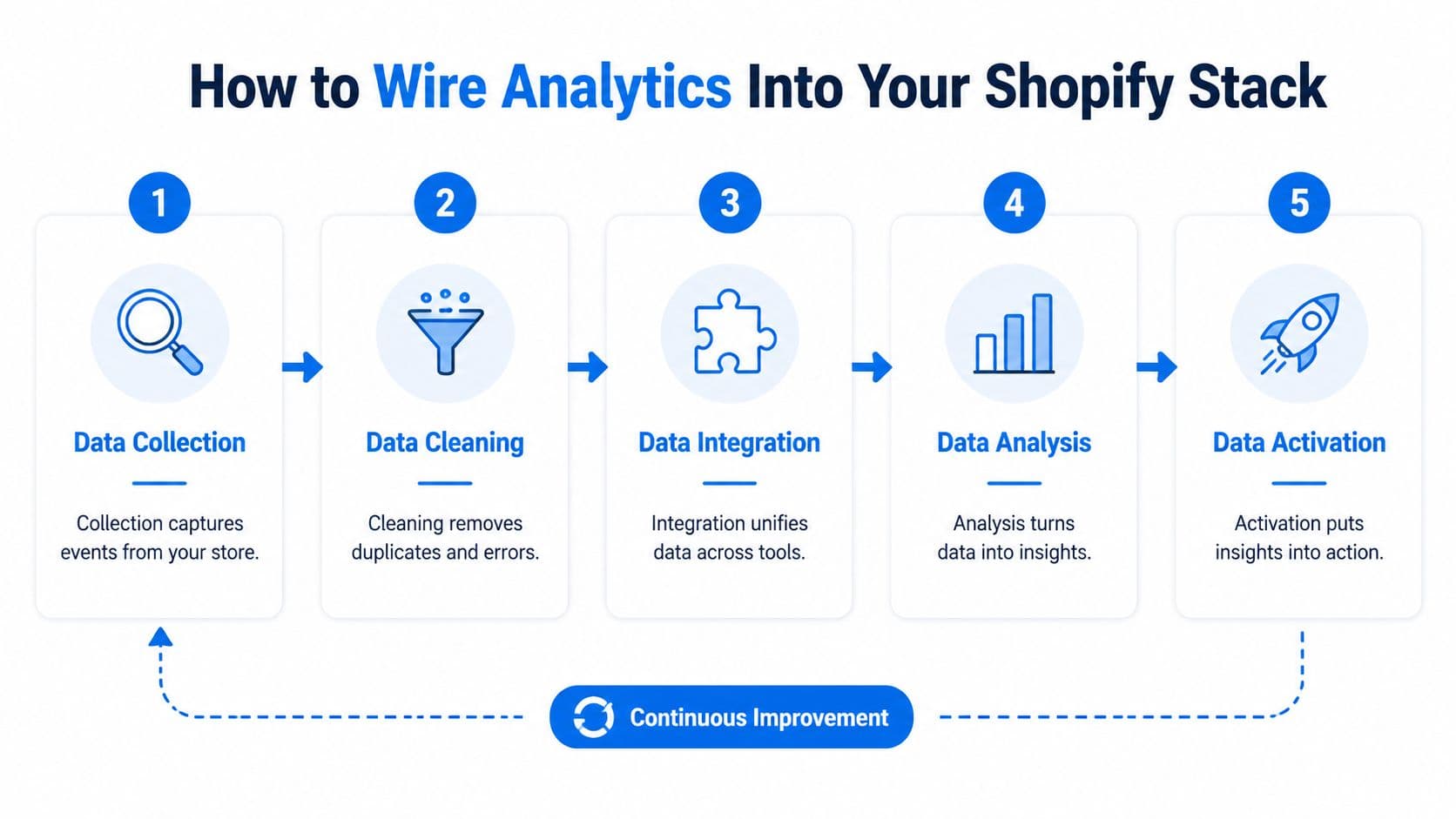 How to Wire Analytics Into Your Shopify Stack

1

Data Collection

Collection captures events from your store.

2

Data Cleaning

Cleaning removes duplicates and errors.

3

Data Integration

Integration unifies data across tools.

4

Data Analysis

Analysis turns data into insights.

5

Data Activation

Activation puts insights into action.

Continuous Improvement